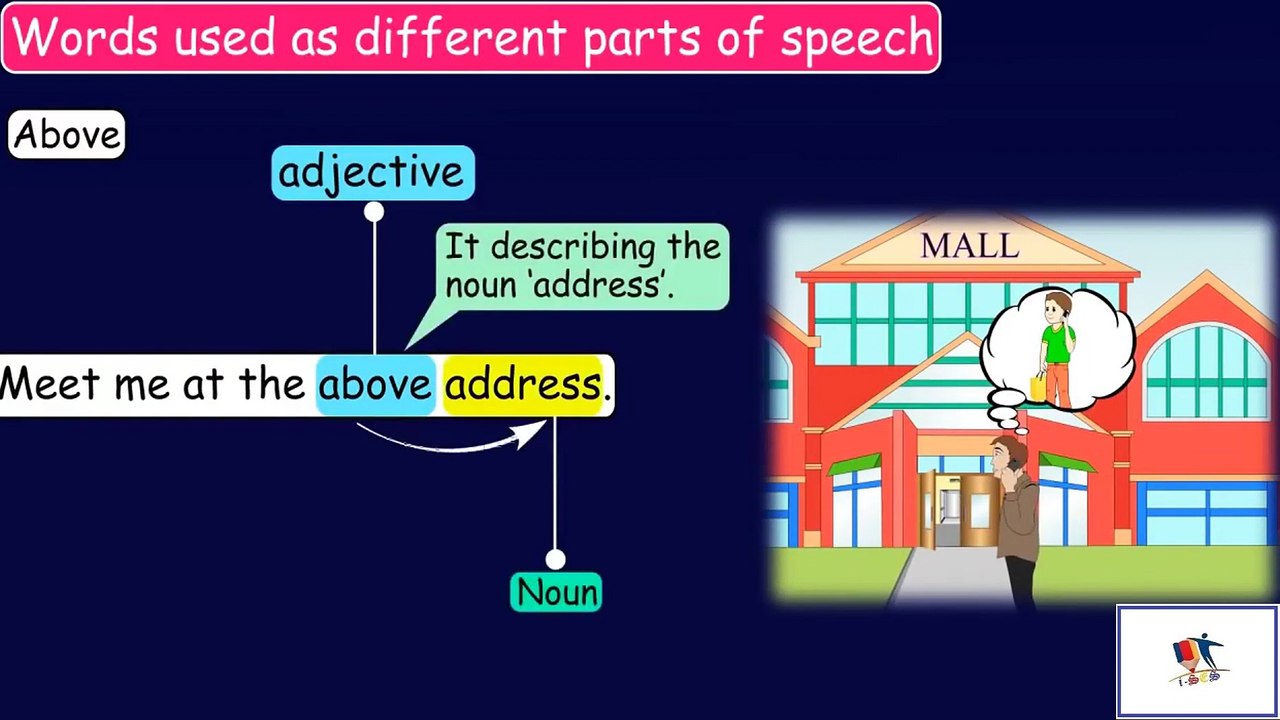 Words used as different parts of speech

Above

adjective

It describing the noun 'address'.

Meet me at the above address.

Noun

MALL